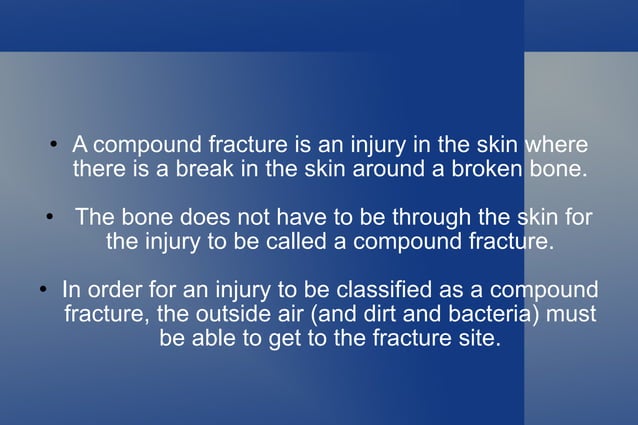 • A compound fracture is an injury in the skin where there is a break in the skin around a broken bone.

• The bone does not have to be through the skin for the injury to be called a compound fracture.

• In order for an injury to be classified as a compound fracture, the outside air (and dirt and bacteria) must be able to get to the fracture site.